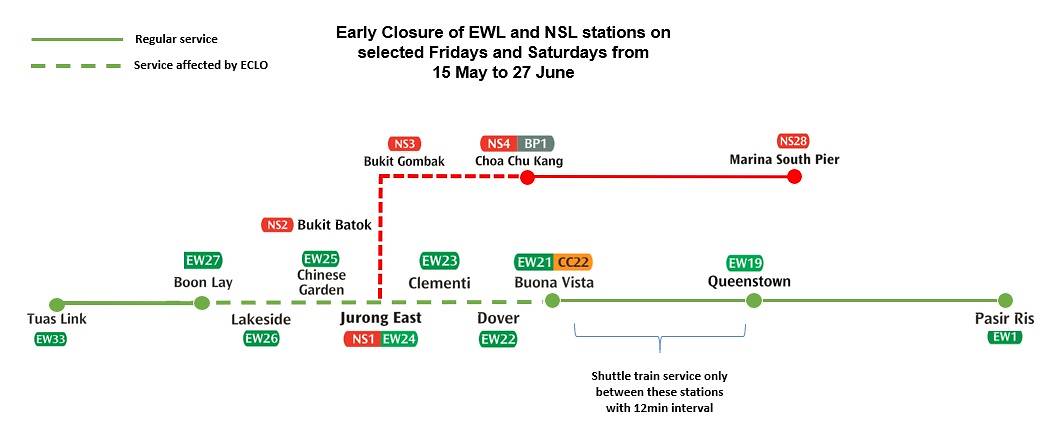 Regular service

Service affected by ECLO

Early Closure of EWL and NSL stations on selected Fridays and Saturdays from 15 May to 27 June

NS3
Bukit Gombak

NS4 BP1
Choa Chu Kang

NS28
Marina South Pier

NS2 Bukit Batok

EW27
Boon Lay

EW25
Chinese Garden

EW23
Clementi

EW21 CC22
Buona Vista

EW19
Queenstown

Tuas Link
EW33

Lakeside
EW26

Jurong East
NS1 EW24

Dover
EW22

Pasir Ris
EW1

Shuttle train service only between these stations with 12min interval